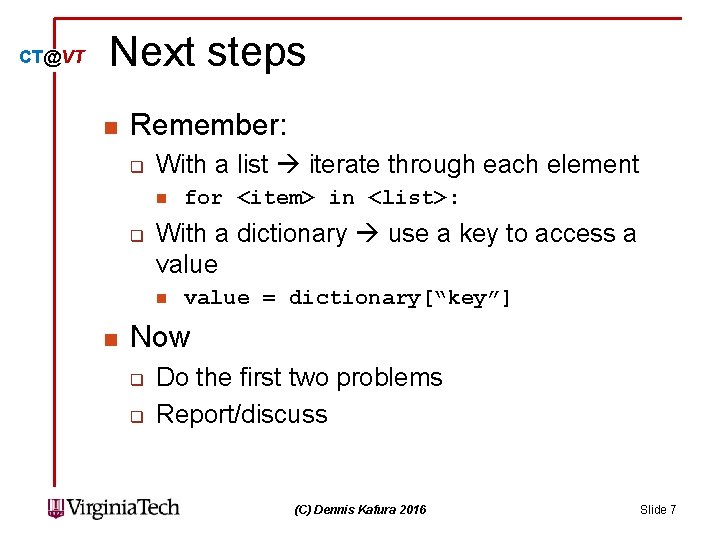 CT@VT

Next steps

Remember:

With a list → iterate through each element

for <item> in <list>:

With a dictionary → use a key to access a value

value = dictionary[“key”]

Now

Do the first two problems

Report/discuss

VirginiaTech

(C) Dennis Kafura 2016

Slide 7